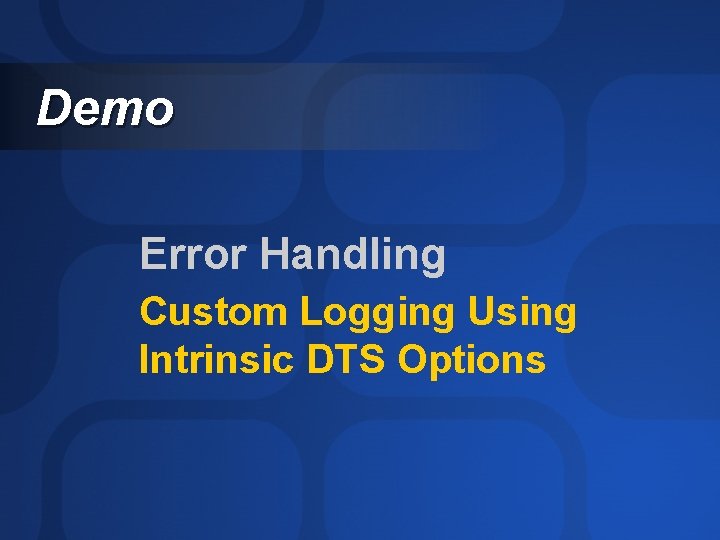 Demo

Error Handling

Custom Logging Using Intrinsic DTS Options